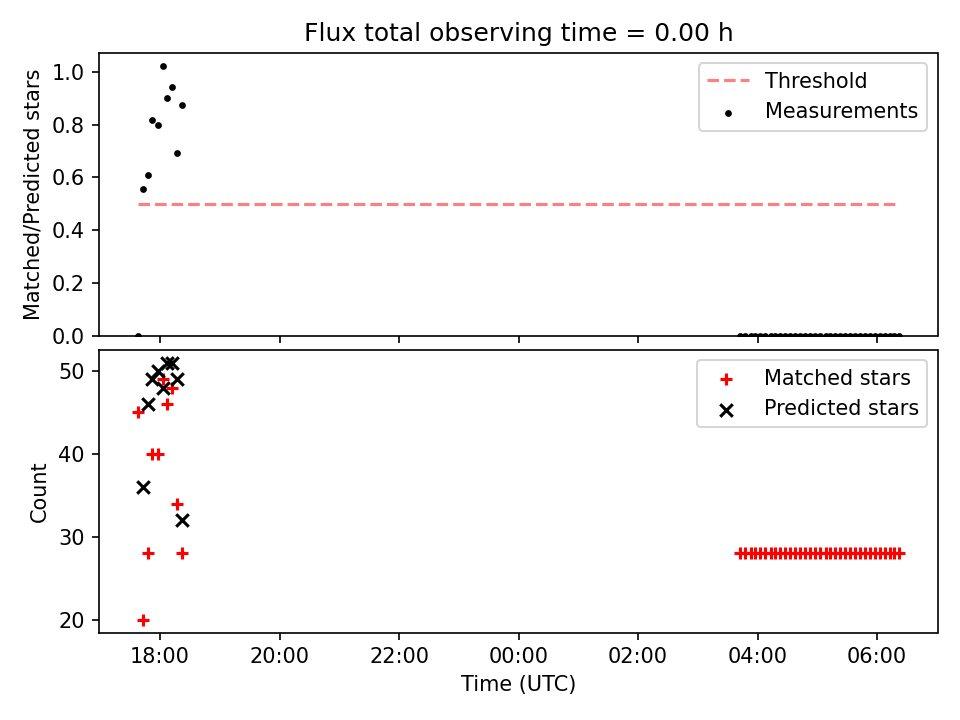 Flux total observing time = 0.00 h

Matched/Predicted stars

1.0
0.8
0.6
0.4
0.2
0.0

Threshold
Measurements

Count

50
40
30
20

Matched stars
Predicted stars

18:00
20:00
22:00
00:00
02:00
04:00
06:00

Time (UTC)